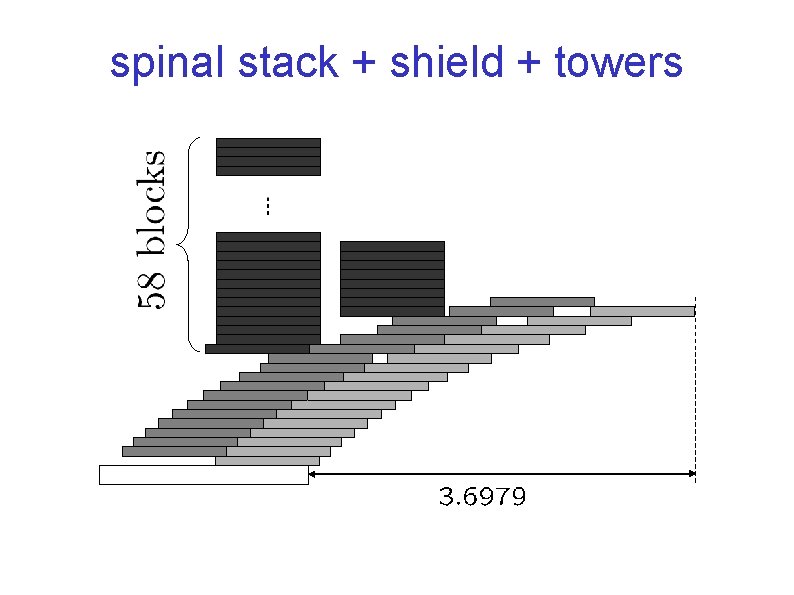 spinal stack + shield + towers

58 blocks

...

3.6979